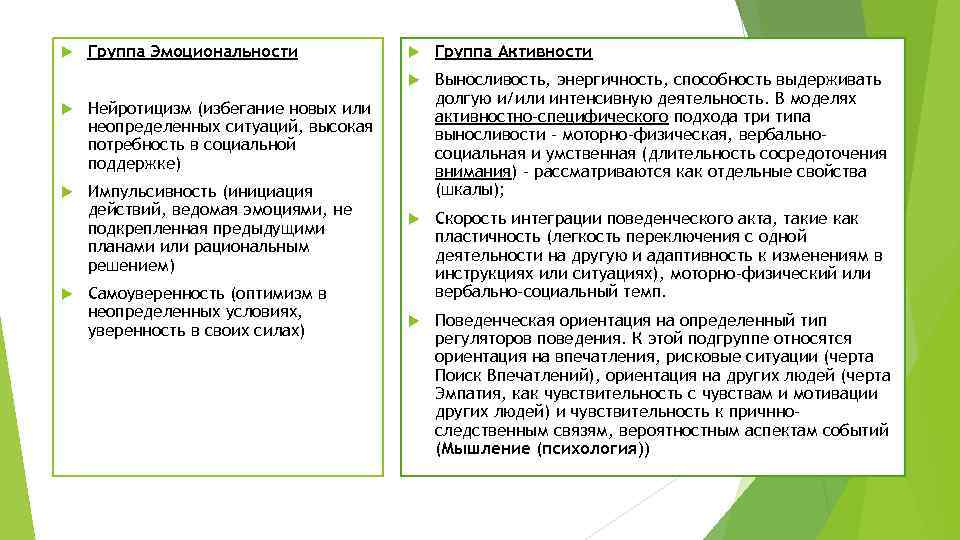 Группа Эмоциональности

Нейротицизм (избегание новых или неопределенных ситуаций, высокая потребность в социальной поддержке)

Импульсивность (инициация действий, ведомая эмоциями, не подкрепленная предыдущими планами или рациональным решением)

Самоуверенность (оптимизм в неопределенных условиях, уверенность в своих силах)

Группа Активности

Выносливость, энергичность, способность выдерживать долгую и/или интенсивную деятельность. В моделях активностно-специфического подхода три типа выносливости - моторно-физическая, вербально-социальная и умственная (длительность сосредоточения внимания) - рассматриваются как отдельные свойства (шкалы);

Скорость интеграции поведенческого акта, такие как пластичность (легкость переключения с одной деятельности на другую и адаптивность к изменениям в инструкциях или ситуациях), моторно-физический или вербально-социальный темп.

Поведенческая ориентация на определенный тип регуляторов поведения. К этой подгруппе относятся ориентация на впечатления, рисковые ситуации (черта Поиск Впечатлений), ориентация на других людей (черта Эмпатия, как чувствительность с чувствам и мотивации других людей) и чувствительность к причинно-следственным связям, вероятностным аспектам событий (Мышление (психология))